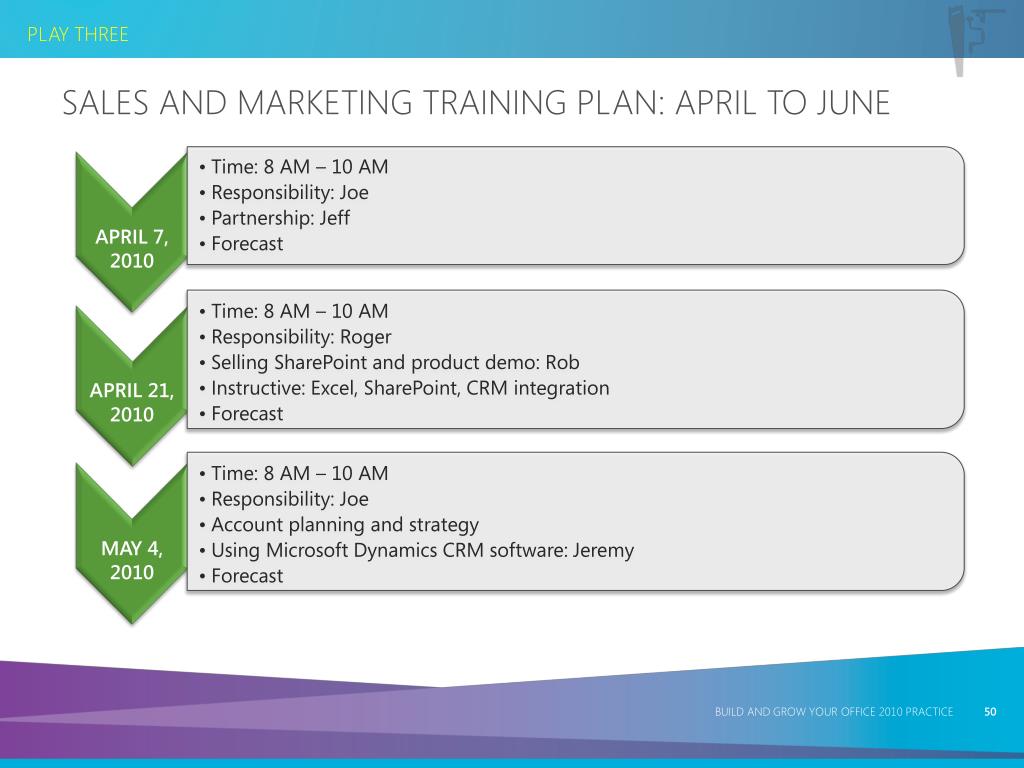 PLAY THREE

SALES AND MARKETING TRAINING PLAN: APRIL TO JUNE

APRIL 7, 2010

• Time: 8 AM – 10 AM
• Responsibility: Joe
• Partnership: Jeff
• Forecast

APRIL 21, 2010

• Time: 8 AM – 10 AM
• Responsibility: Roger
• Selling SharePoint and product demo: Rob
• Instructive: Excel, SharePoint, CRM integration
• Forecast

MAY 4, 2010

• Time: 8 AM – 10 AM
• Responsibility: Joe
• Account planning and strategy
• Using Microsoft Dynamics CRM software: Jeremy
• Forecast

BUILD AND GROW YOUR OFFICE 2010 PRACTICE 50